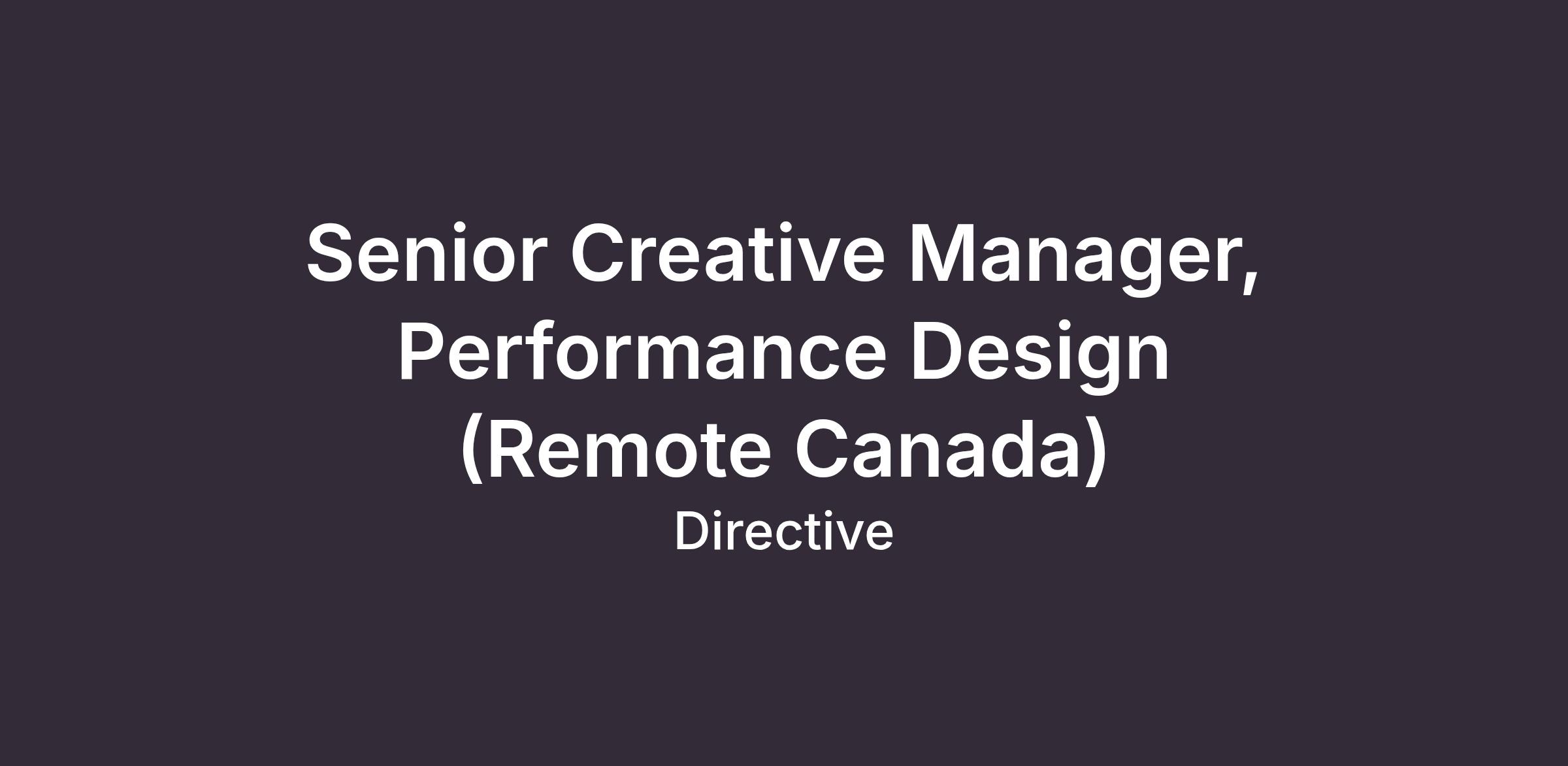 Senior Creative Manager, Performance Design (Remote Canada)

Directive